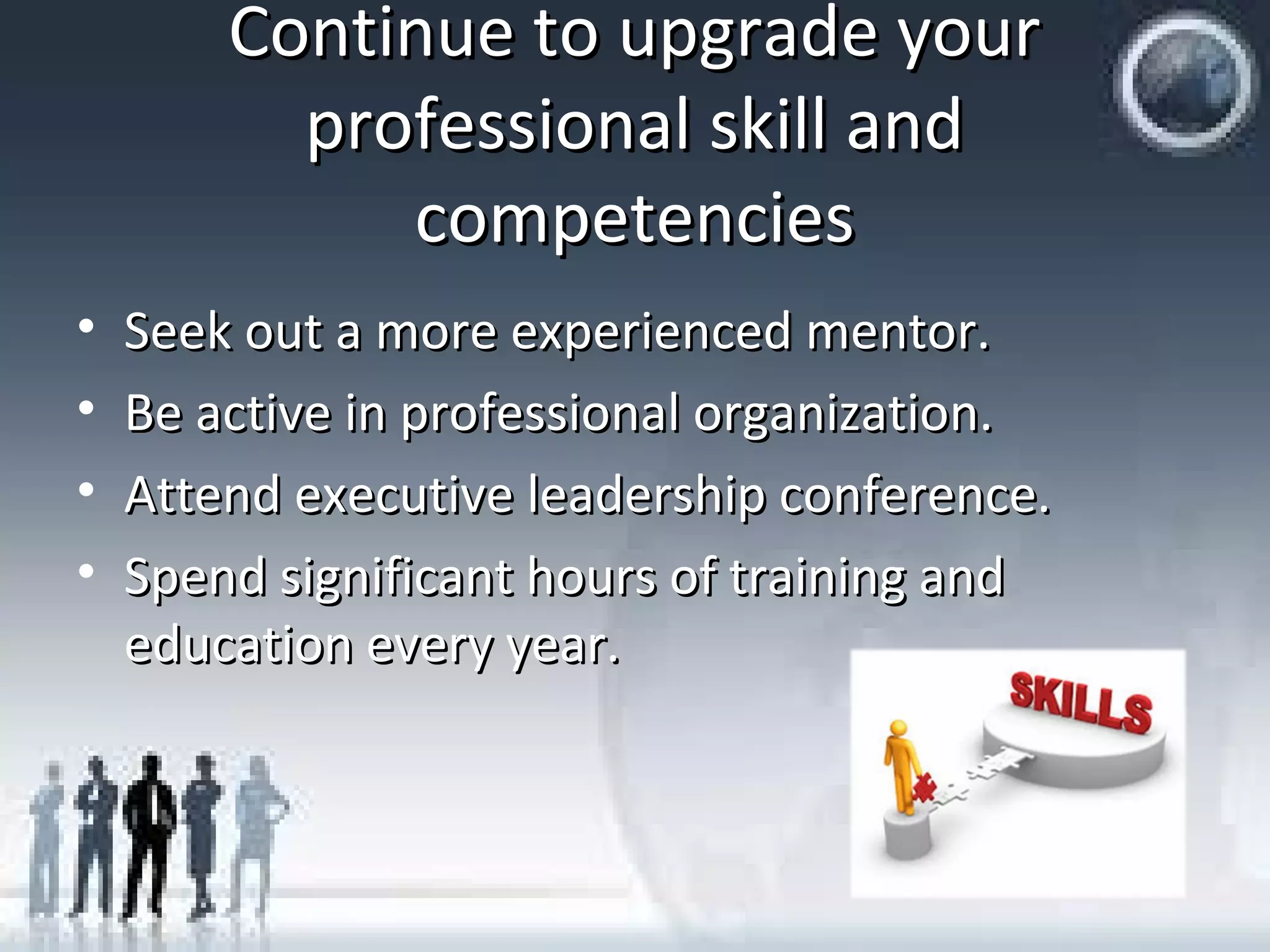 Continue to upgrade your professional skill and competencies

• Seek out a more experienced mentor.
• Be active in professional organization.
• Attend executive leadership conference.
• Spend significant hours of training and education every year.

SKILLS